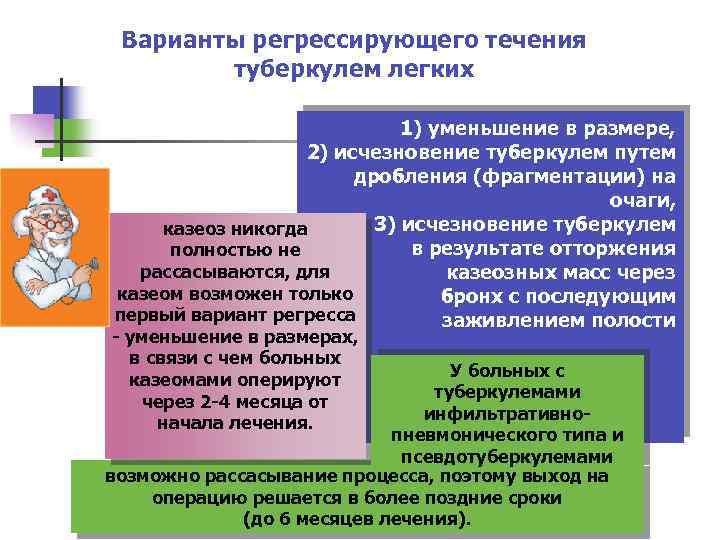 Варианты регрессирующего течения туберкулем легких

1) уменьшение в размере,
2) исчезновение туберкулем путем дробления (фрагментации) на очаги,
3) исчезновение туберкулем в результате отторжения казеозных масс через бронх с последующим заживлением полости

казеоз никогда полностью не рассасываются, для казеом возможен только первый вариант регресса - уменьшение в размерах, в связи с чем больных казеомами оперируют через 2-4 месяца от начала лечения.

У больных с туберкулемами инфильтративно-пневмонического типа и псевдотуберкулемами возможно рассасывание процесса, поэтому выход на операцию решается в более поздние сроки (до 6 месяцев лечения).